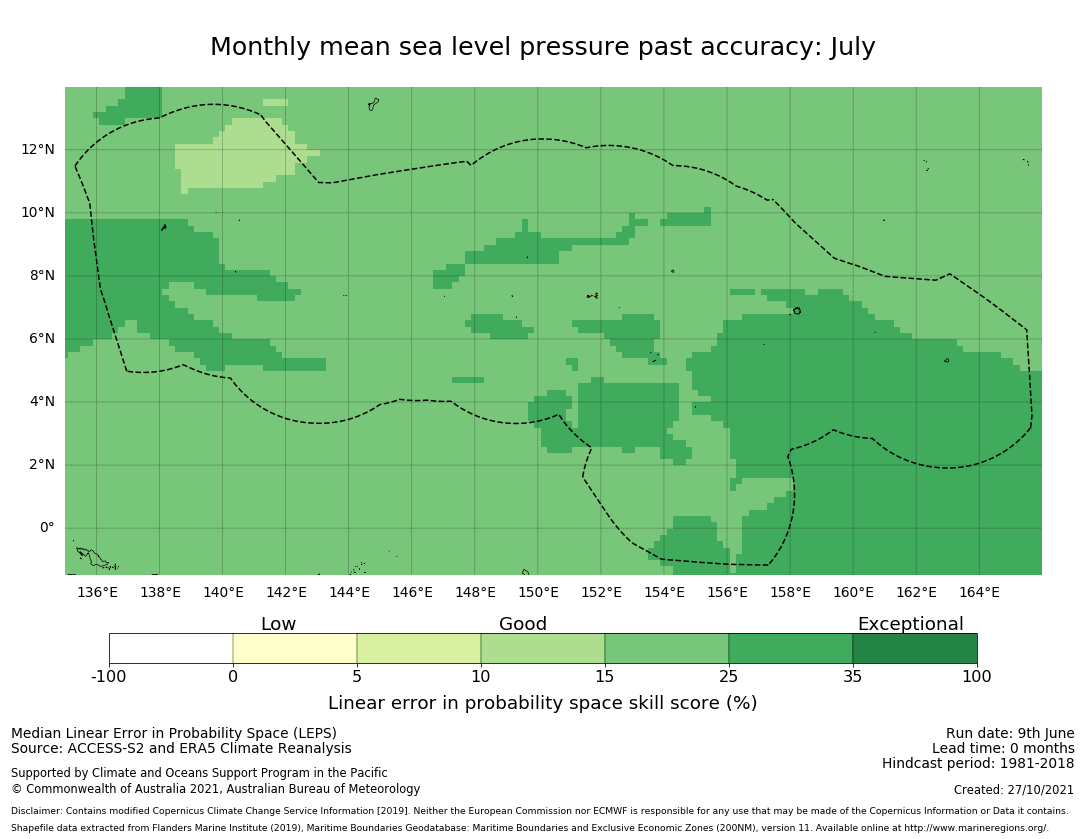 Monthly mean sea level pressure past accuracy: July

12°N
10°N
8°N
6°N
4°N
2°N
0°

136°E 138°E 140°E 142°E 144°E 146°E 148°E 150°E 152°E 154°E 156°E 158°E 160°E 162°E 164°E

Low Good Exceptional

-100 0 5 10 15 25 35 100

Linear error in probability space skill score (%)

Median Linear Error in Probability Space (LEPS)
Source: ACCESS-S2 and ERA5 Climate Reanalysis

Supported by Climate and Oceans Support Program in the Pacific
© Commonwealth of Australia 2021, Australian Bureau of Meteorology

Run date: 9th June
Lead time: 0 months
Hindcast period: 1981-2018

Created: 27/10/2021

Disclaimer: Contains modified Copernicus Climate Change Service Information [2019]. Neither the European Commission nor ECMWF is responsible for any use that may be made of the Copernicus Information or Data it contains.
Shapefile data extracted from Flanders Marine Institute (2019), Maritime Boundaries Geodatabase: Maritime Boundaries and Exclusive Economic Zones (200NM), version 11. Available online at http://www.marineregions.org/.